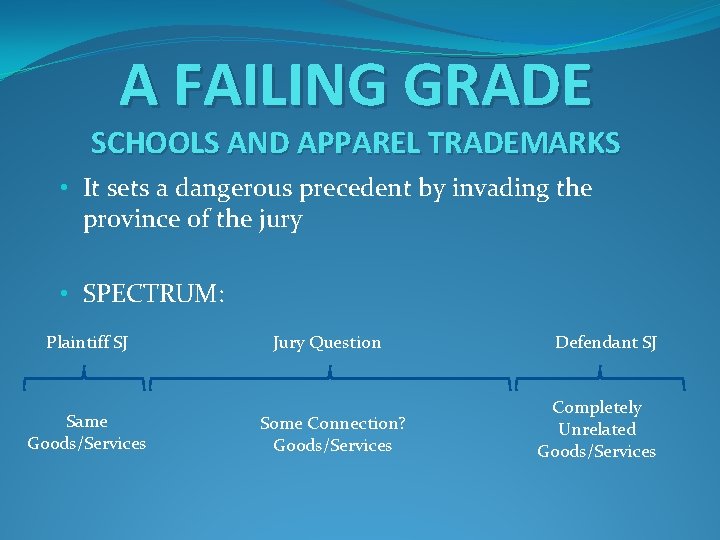 A FAILING GRADE

SCHOOLS AND APPAREL TRADEMARKS

• It sets a dangerous precedent by invading the province of the jury

• SPECTRUM:

Plaintiff SJ

Jury Question

Defendant SJ

Same Goods/Services

Some Connection? Goods/Services

Completely Unrelated Goods/Services